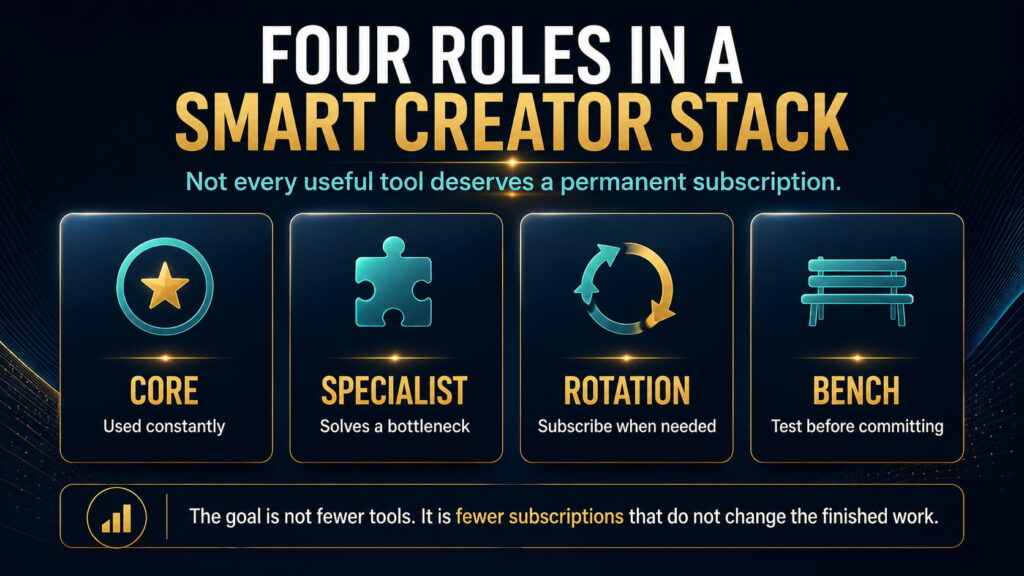 FOUR ROLES IN A SMART CREATOR STACK

Not every useful tool deserves a permanent subscription.

CORE
Used constantly

SPECIALIST
Solves a bottleneck

ROTATION
Subscribe when needed

BENCH
Test before committing

The goal is not fewer tools. It is fewer subscriptions that do not change the finished work.